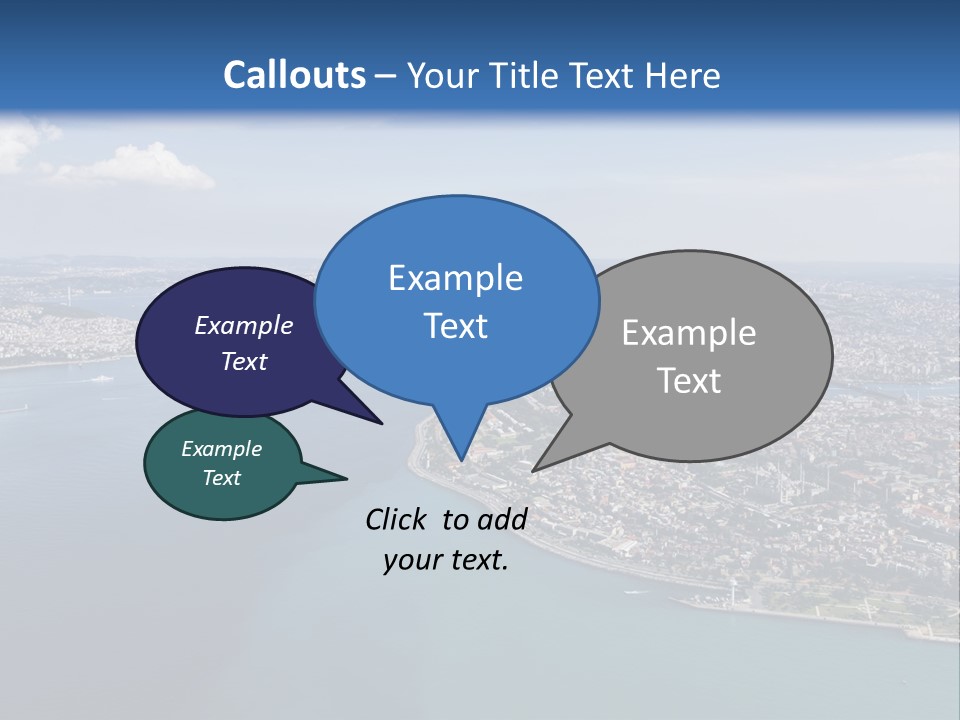 Callouts – Your Title Text Here

Example Text

Example Text

Example Text

Example Text

Click to add your text.